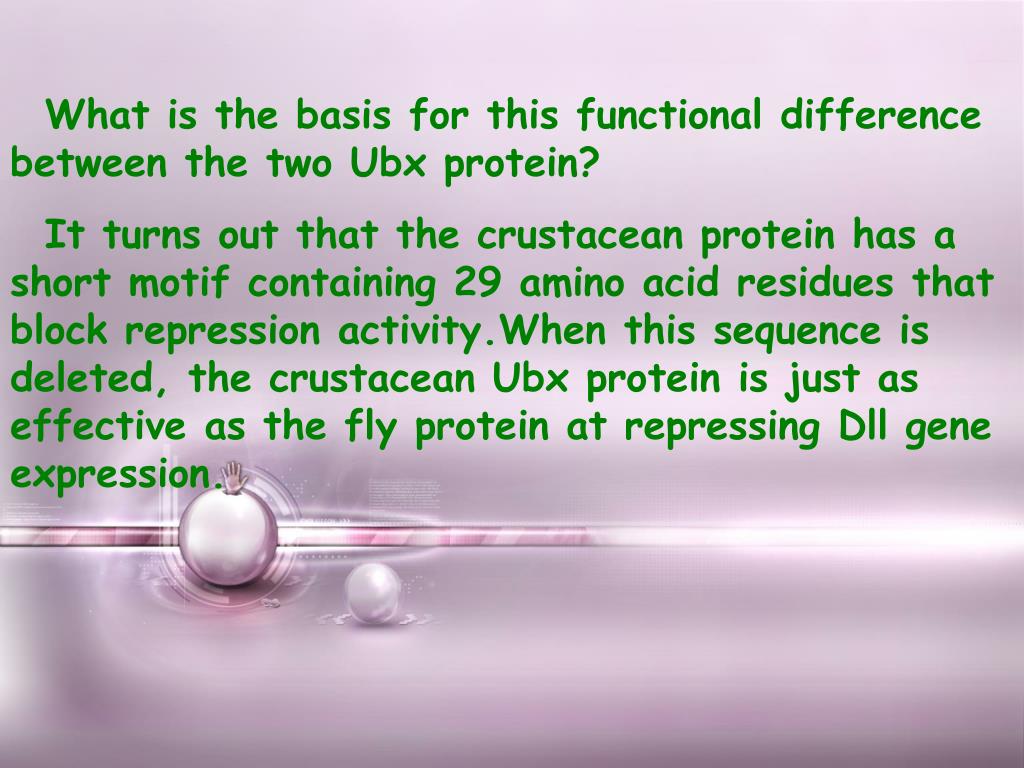 What is the basis for this functional difference between the two Ubx protein?

It turns out that the crustacean protein has a short motif containing 29 amino acid residues that block repression activity.When this sequence is deleted, the crustacean Ubx protein is just as effective as the fly protein at repressing Dll gene expression.